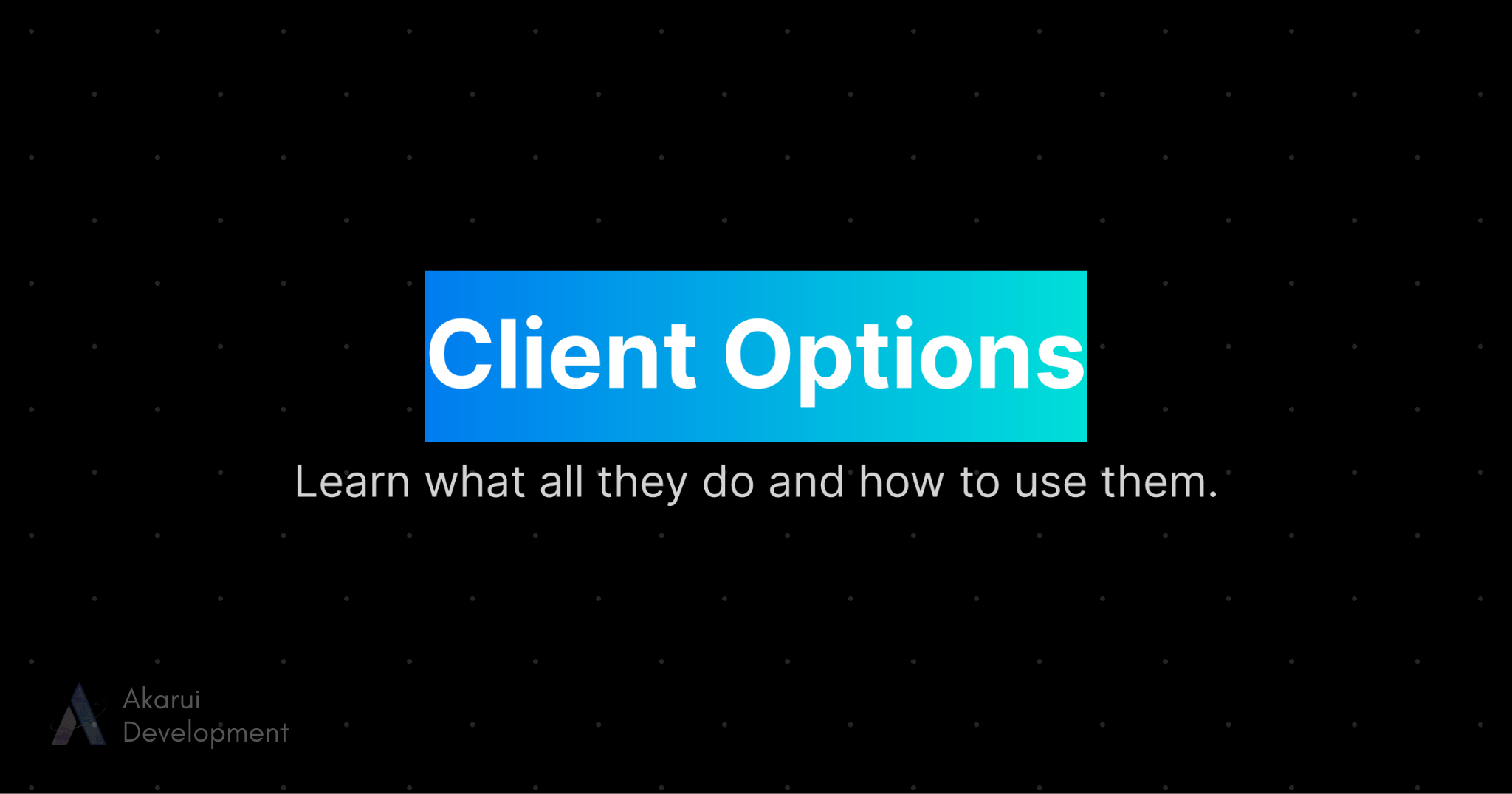 Client Options

Learn what all they do and how to use them.

Akarui
Development